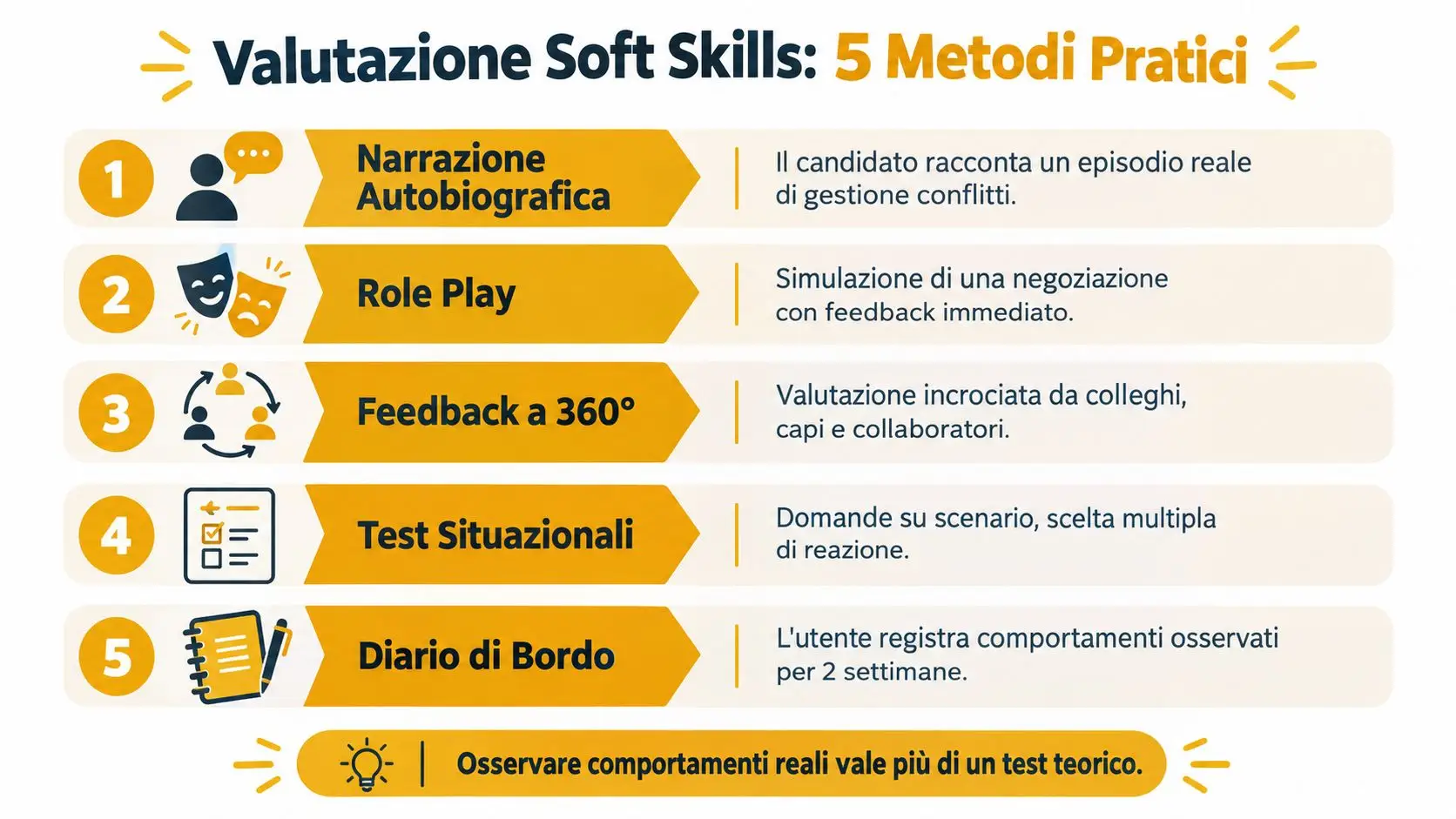 Valutazione Soft Skills: 5 Metodi Pratici

1 Narrazione Autobiografica
Il candidato racconta un episodio reale di gestione conflitti.

2 Role Play
Simulazione di una negoziazione con feedback immediato.

3 Feedback a 360°
Valutazione incrociata da colleghi, capi e collaboratori.

4 Test Situazionali
Domande su scenario, scelta multipla di reazione.

5 Diario di Bordo
L'utente registra comportamenti osservati per 2 settimane.

Osservare comportamenti reali vale più di un test teorico.